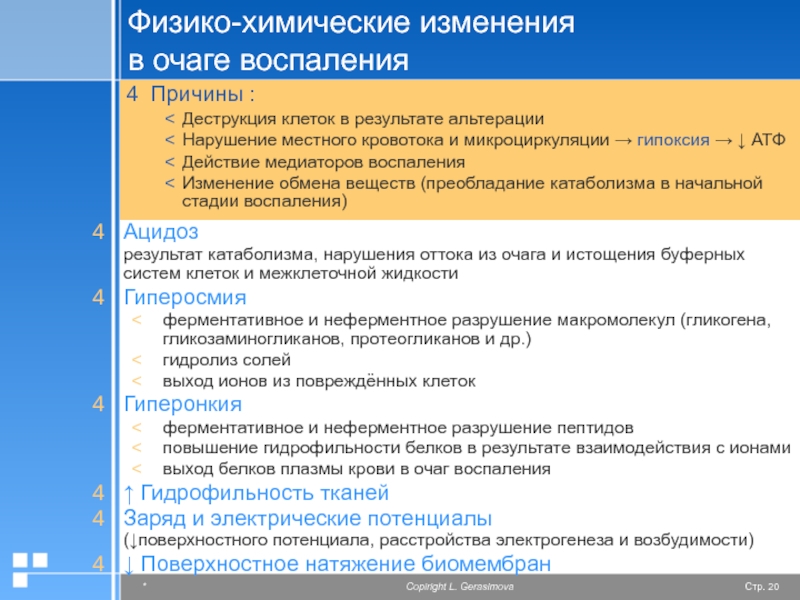 Физико-химические изменения в очаге воспаления

4 Причины :

< Деструкция клеток в результате альтерации
< Нарушение местного кровотока и микроциркуляции → гипоксия → ↓ АТФ
< Действие медиаторов воспаления
< Изменение обмена веществ (преобладание катаболизма в начальной стадии воспаления)

4 Ацидоз
результат катаболизма, нарушения оттока из очага и истощения буферных систем клеток и межклеточной жидкости

4 Гиперосмия
< ферментативное и неферментное разрушение макромолекул (гликогена, гликозаминогликанов, протеогликанов и др.)
< гидролиз солей
< выход ионов из повреждённых клеток

4 Гиперонкия
< ферментативное и неферментное разрушение пептидов
< повышение гидрофильности белков в результате взаимодействия с ионами
< выход белков плазмы крови в очаг воспаления

4 ↑ Гидрофильность тканей
4 Заряд и электрические потенциалы
(↓поверхностного потенциала, расстройства электрогенеза и возбудимости)
4 ↓ Поверхностное натяжение биомембран

*

Copiright L. Gerasimova

Стр. 20